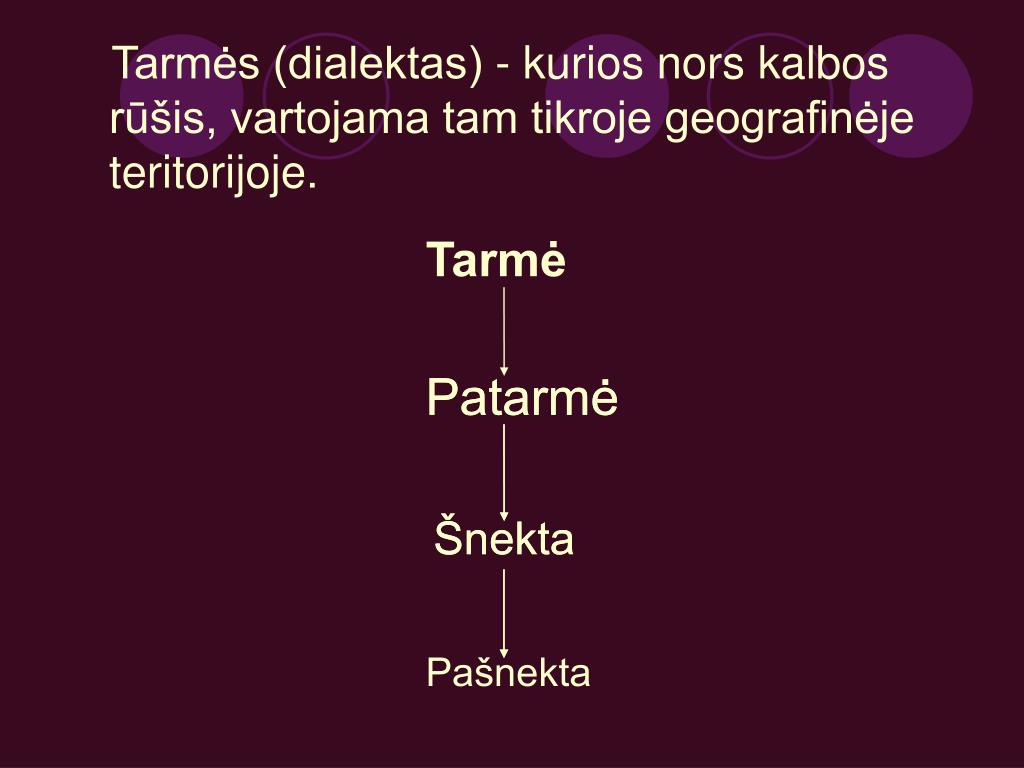 Tarmės (dialektas) - kurios nors kalbos rūšis, vartojama tam tikroje geografinėje teritorijoje.

Tarmė

Patarmė

Šnekta

Pašnekta